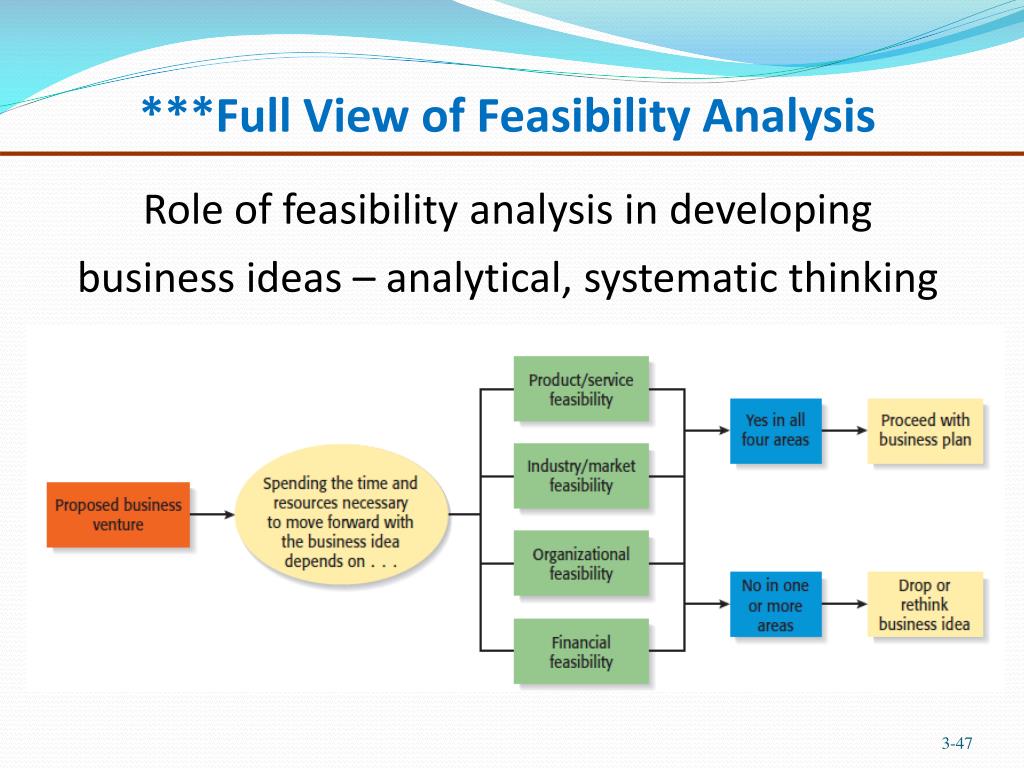 ***Full View of Feasibility Analysis

Role of feasibility analysis in developing business ideas – analytical, systematic thinking

Proposed business venture

Spending the time and resources necessary to move forward with the business idea depends on . . .

Product/service feasibility

Industry/market feasibility

Organizational feasibility

Financial feasibility

Yes in all four areas

Proceed with business plan

No in one or more areas

Drop or rethink business idea

3-47